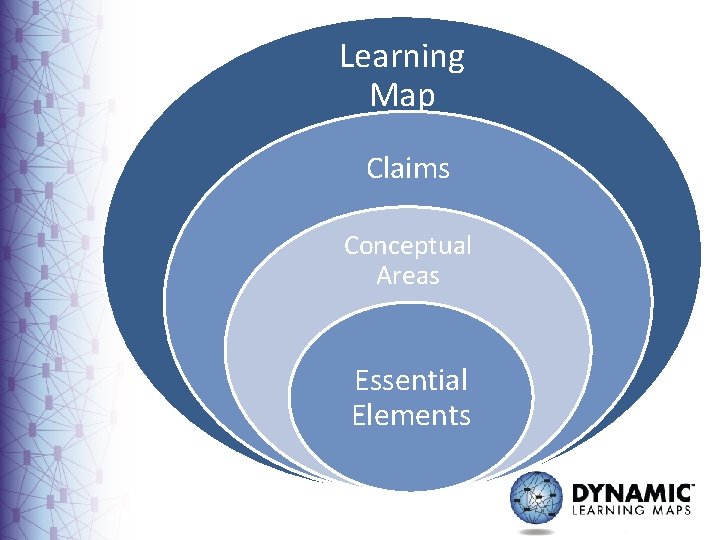 Learning Map

Claims

Conceptual Areas

Essential Elements

DYNAMIC™
LEARNING MAPS